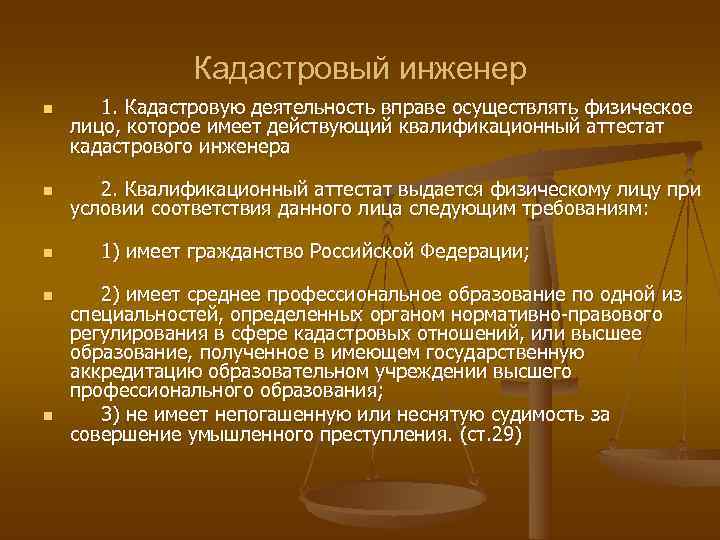 Кадастровый инженер

1. Кадастровую деятельность вправе осуществлять физическое лицо, которое имеет действующий квалификационный аттестат кадастрового инженера

2. Квалификационный аттестат выдается физическому лицу при условии соответствия данного лица следующим требованиям:

1) имеет гражданство Российской Федерации;

2) имеет среднее профессиональное образование по одной из специальностей, определенных органом нормативно-правового регулирования в сфере кадастровых отношений, или высшее образование, полученное в имеющем государственную аккредитацию образовательном учреждении высшего профессионального образования;

3) не имеет непогашенную или неснятую судимость за совершение умышленного преступления. (ст.29)